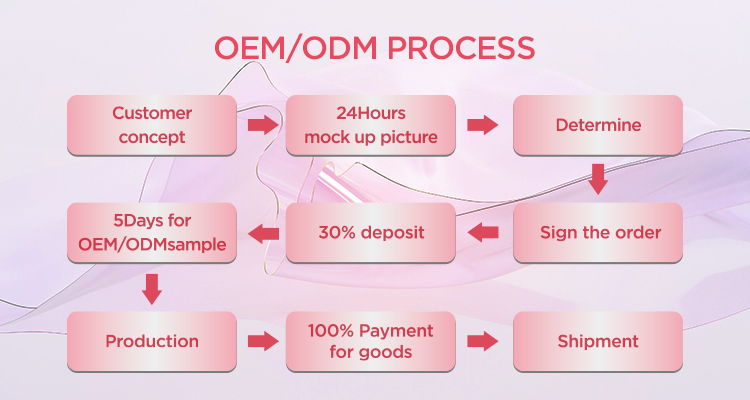 OEM/ODM PROCESS

Customer concept

24Hours mock up picture

Determine

Sign the order

30% deposit

5Days for OEM/ODMsample

Production

100% Payment for goods

Shipment